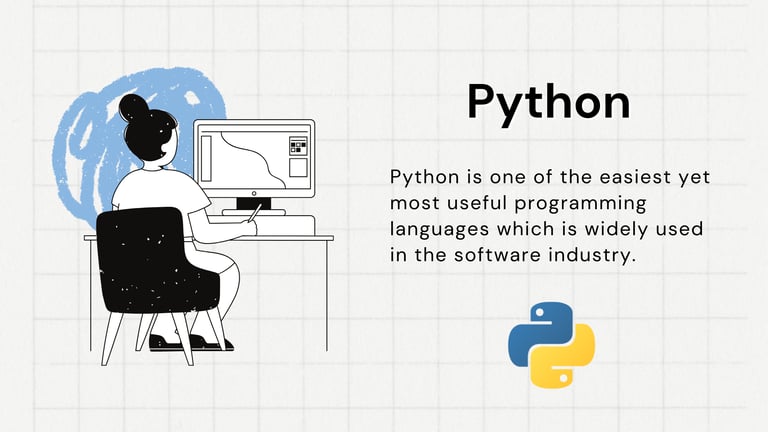 Python

Python is one of the easiest yet most useful programming languages which is widely used in the software industry.